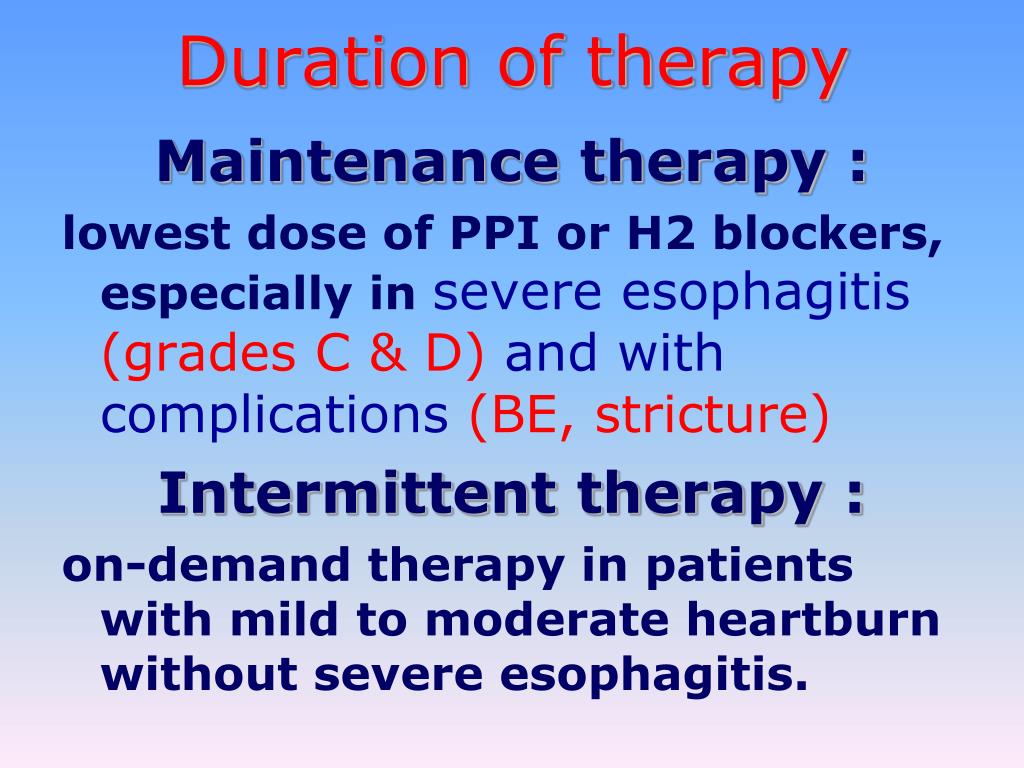 Duration of therapy

Maintenance therapy :

lowest dose of PPI or H2 blockers, especially in severe esophagitis (grades C & D) and with complications (BE, stricture)

Intermittent therapy :

on-demand therapy in patients with mild to moderate heartburn without severe esophagitis.